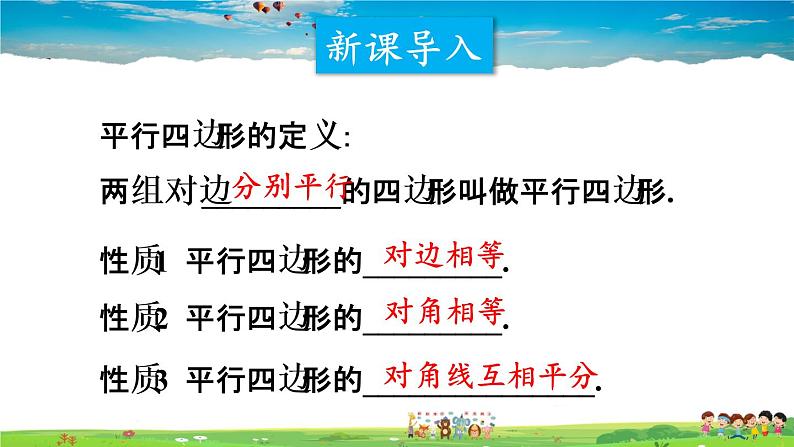 新课导入

平行四边形的定义:

两组对边分别平行的四边形叫做平行四边形.

性质1 平行四边形的对边相等.

性质2 平行四边形的对角相等.

性质3 平行四边形的对角线互相平分.